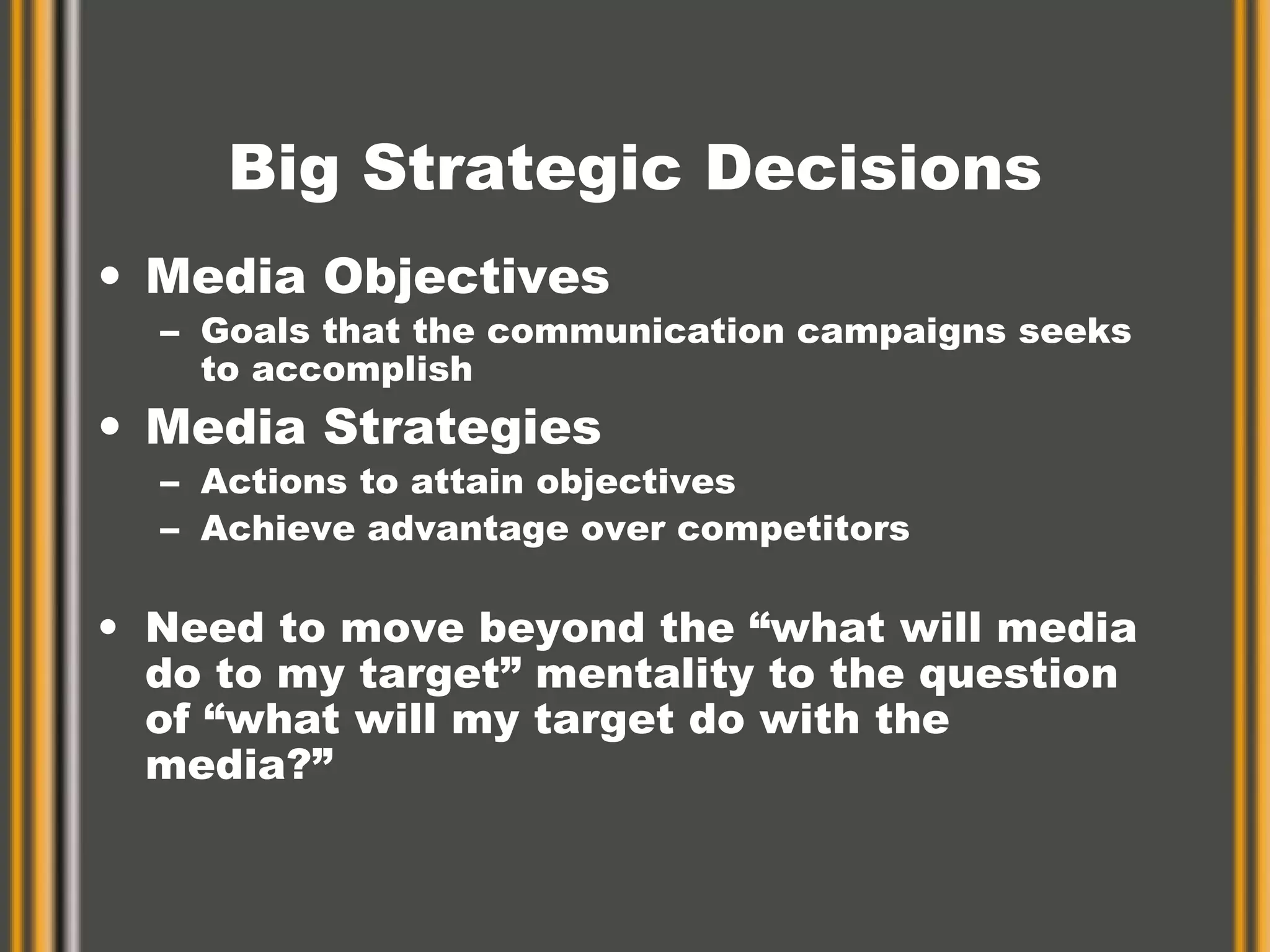 Big Strategic Decisions

• Media Objectives
– Goals that the communication campaigns seeks to accomplish

• Media Strategies
– Actions to attain objectives
– Achieve advantage over competitors

• Need to move beyond the “what will media do to my target” mentality to the question of “what will my target do with the media?”